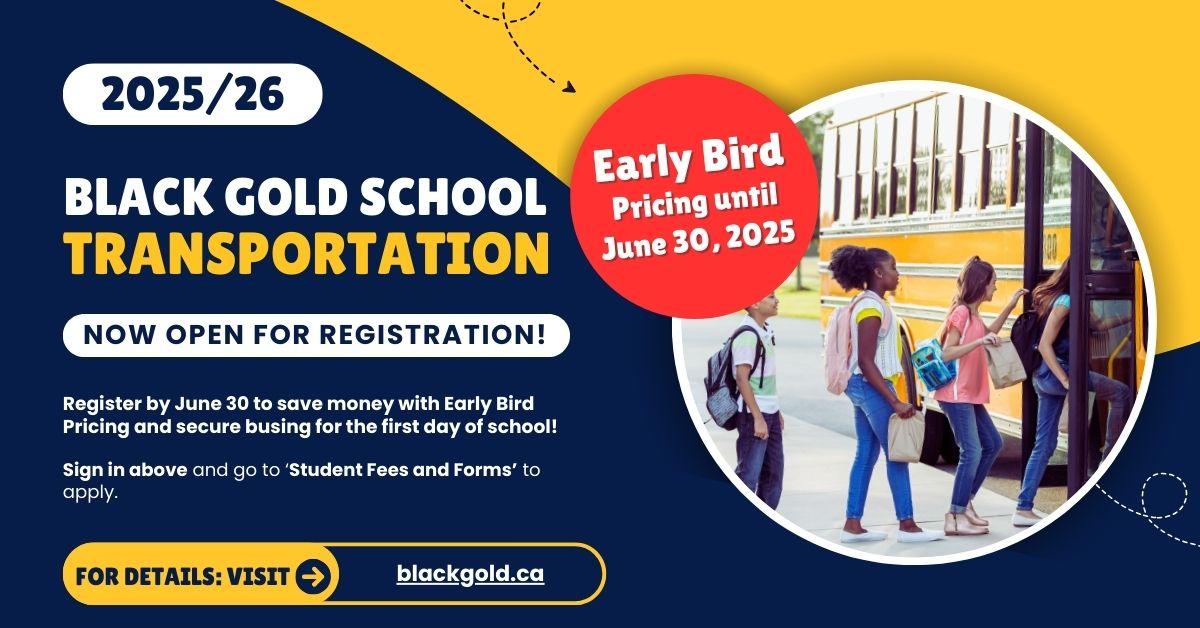 2025/26

BLACK GOLD SCHOOL TRANSPORTATION

NOW OPEN FOR REGISTRATION!

Early Bird Pricing until June 30, 2025

Register by June 30 to save money with Early Bird Pricing and secure busing for the first day of school!

Sign in above and go to 'Student Fees and Forms' to apply.

FOR DETAILS: VISIT

blackgold.ca